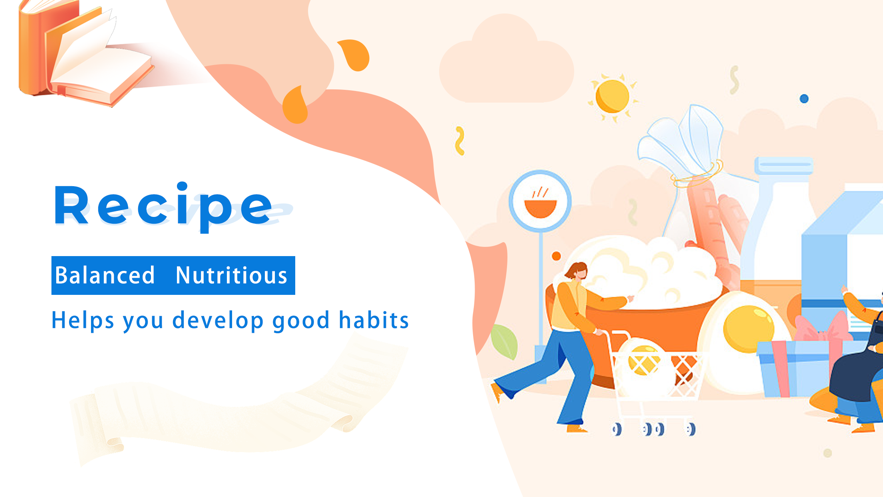 Recipe

Balanced Nutritious

Helps you develop good habits